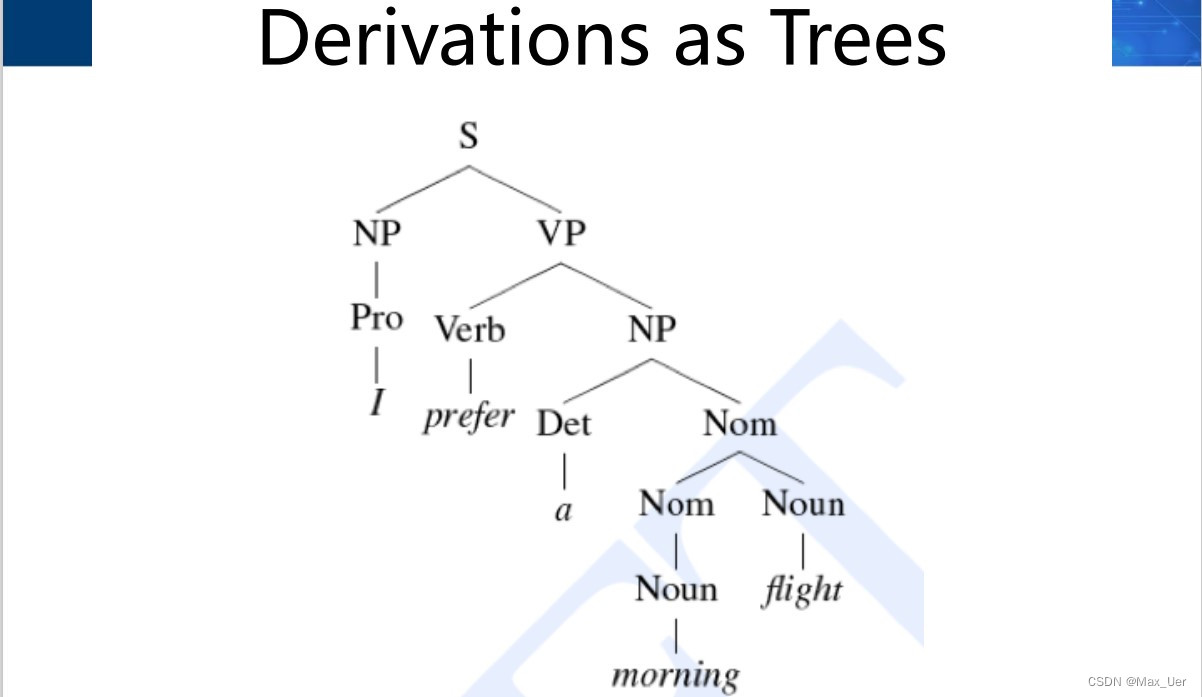 Derivations as Trees

S
NP
VP
Pro
Verb
NP
I
prefer
Det
Nom
a
Nom
Noun
Noun
flight
morning

CSDN @Max_Uer